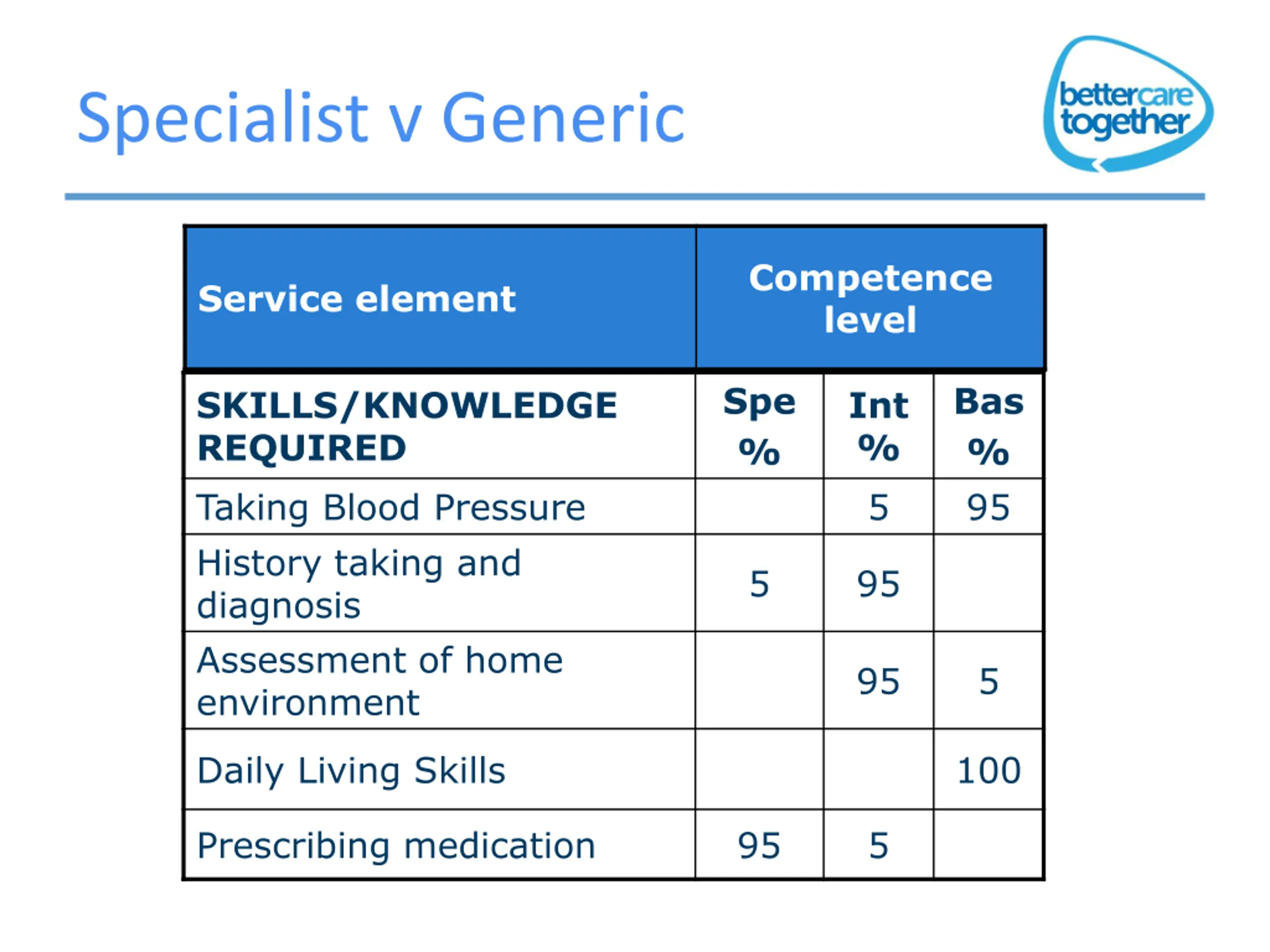 Specialist v Generic

bettercare together

| Service element | Competence level | | |
|---|---|---|---|
| SKILLS/KNOWLEDGE REQUIRED | Spe % | Int % | Bas % |
| Taking Blood Pressure | | 5 | 95 |
| History taking and diagnosis | 5 | 95 | |
| Assessment of home environment | | 95 | 5 |
| Daily Living Skills | | | 100 |
| Prescribing medication | 95 | 5 | |